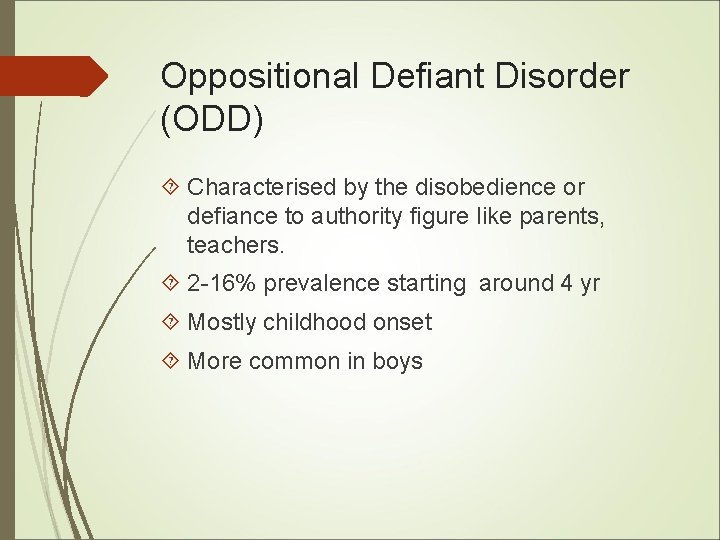 Oppositional Defiant Disorder (ODD)

Characterised by the disobedience or defiance to authority figure like parents, teachers.

2-16% prevalence starting around 4 yr

Mostly childhood onset

More common in boys